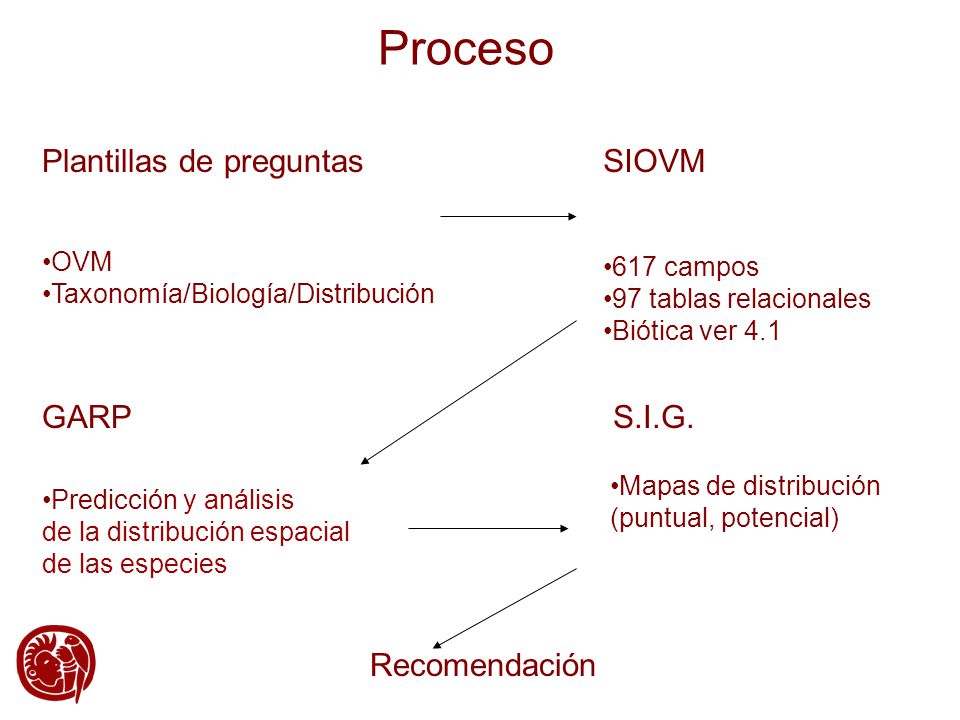 Proceso

Plantillas de preguntas

•OVM
•Taxonomía/Biología/Distribución

SIOVM

•617 campos
•97 tablas relacionales
•Biótica ver 4.1

GARP

•Predicción y análisis de la distribución espacial de las especies

S.I.G.

•Mapas de distribución (puntual, potencial)

Recomendación